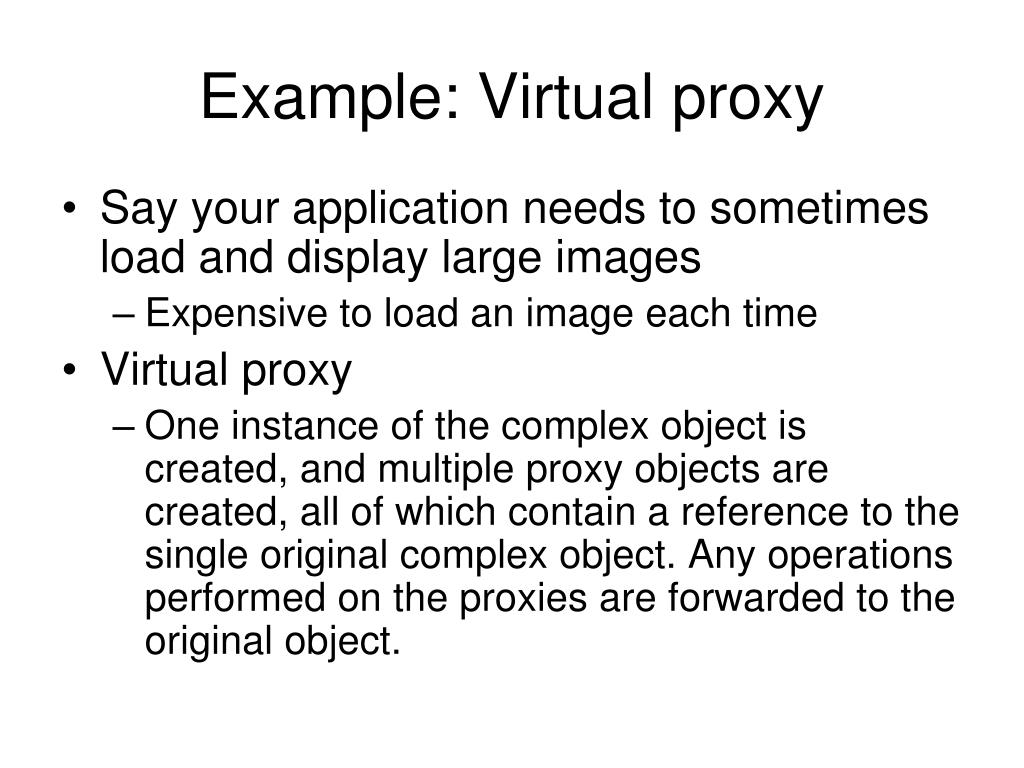 Example: Virtual proxy

• Say your application needs to sometimes load and display large images
– Expensive to load an image each time
• Virtual proxy
– One instance of the complex object is created, and multiple proxy objects are created, all of which contain a reference to the single original complex object. Any operations performed on the proxies are forwarded to the original object.